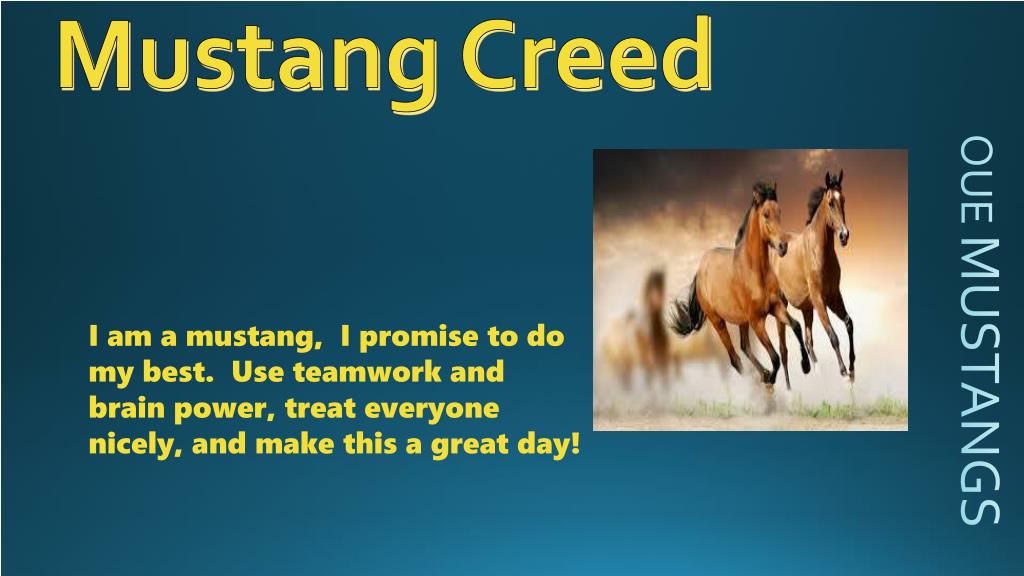 Mustang Creed

I am a mustang, I promise to do my best. Use teamwork and brain power, treat everyone nicely, and make this a great day!

OUE MUSTANGS